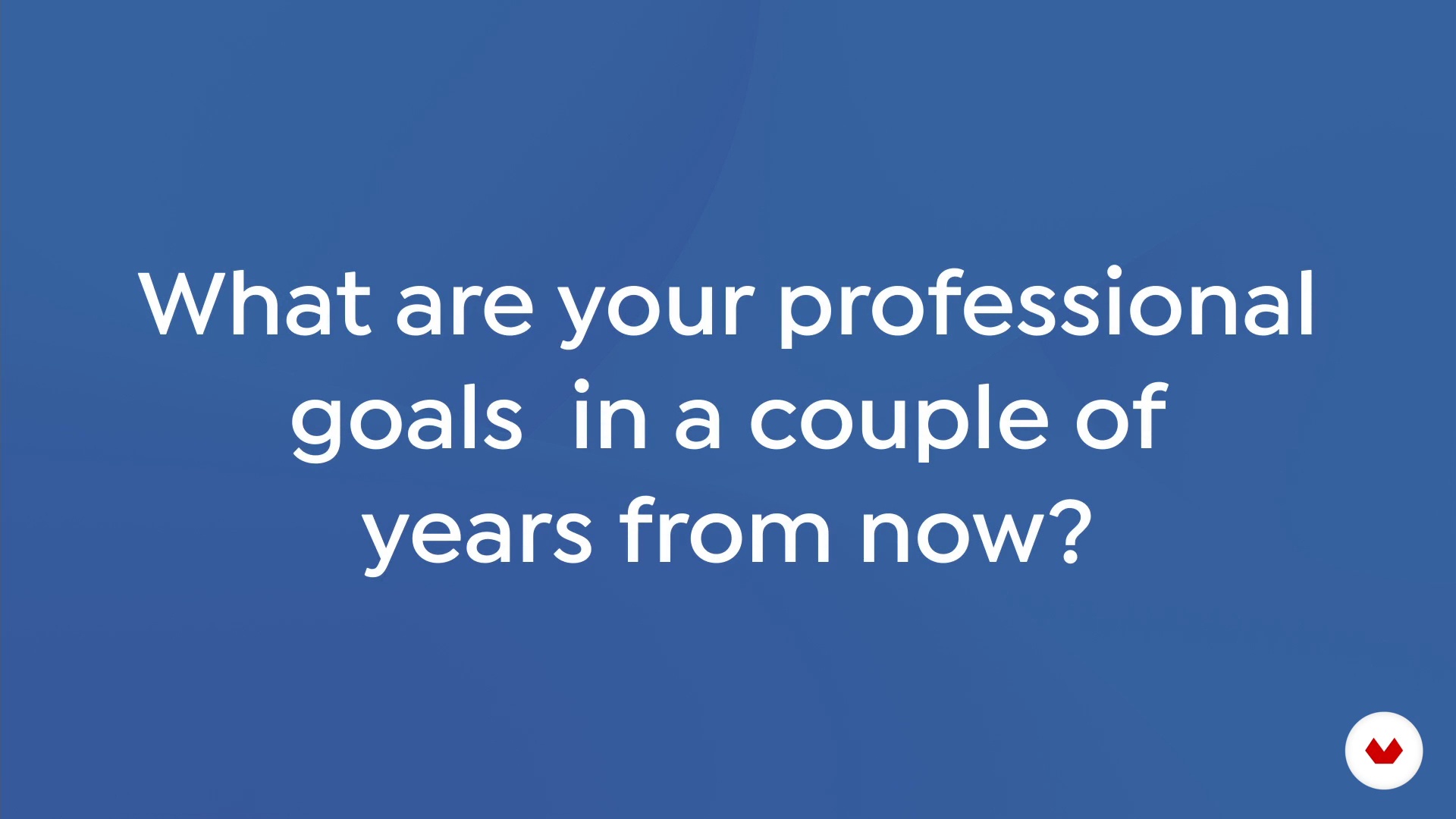 What are your professional goals in a couple of years from now?